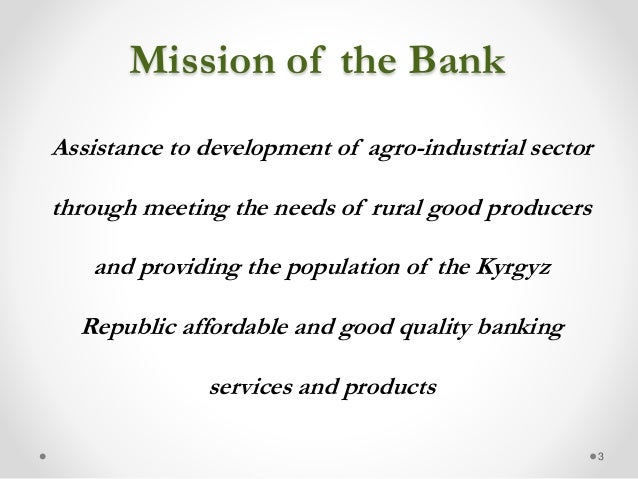 Mission of the Bank

Assistance to development of agro-industrial sector through meeting the needs of rural good producers and providing the population of the Kyrgyz Republic affordable and good quality banking services and products

3